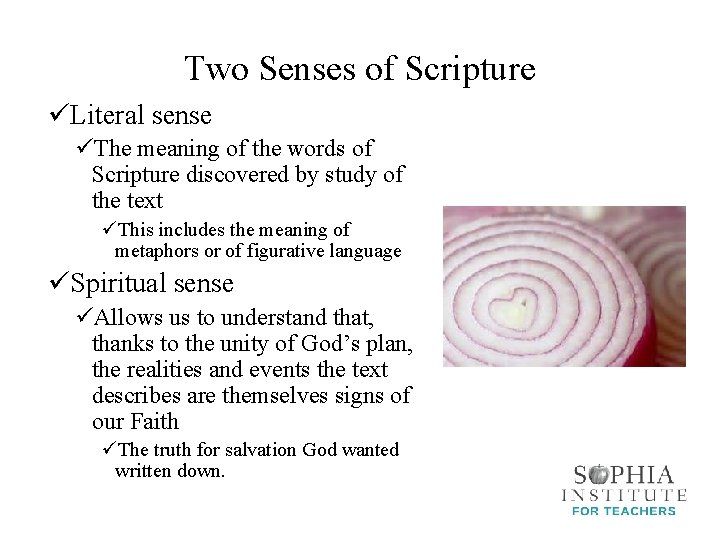 Two Senses of Scripture

✓Literal sense

✓The meaning of the words of Scripture discovered by study of the text

✓This includes the meaning of metaphors or of figurative language

✓Spiritual sense

✓Allows us to understand that, thanks to the unity of God's plan, the realities and events the text describes are themselves signs of our Faith

✓The truth for salvation God wanted written down.

SOPHIA
INSTITUTE
FOR TEACHERS